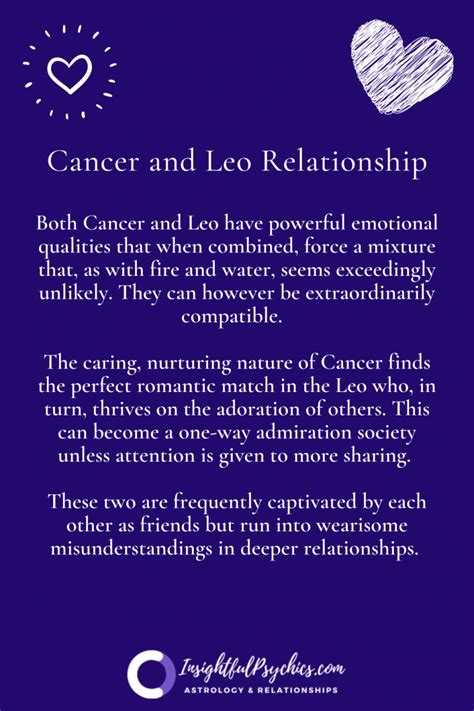 Cancer and Leo Relationship

Both Cancer and Leo have powerful emotional qualities that when combined, force a mixture that, as with fire and water, seems exceedingly unlikely. They can however be extraordinarily compatible.

The caring, nurturing nature of Cancer finds the perfect romantic match in the Leo who, in turn, thrives on the adoration of others. This can become a one-way admiration society unless attention is given to more sharing.

These two are frequently captivated by each other as friends but run into wearisome misunderstandings in deeper relationships.

InsightfulPsychics.com
ASTROLOGY & RELATIONSHIPS